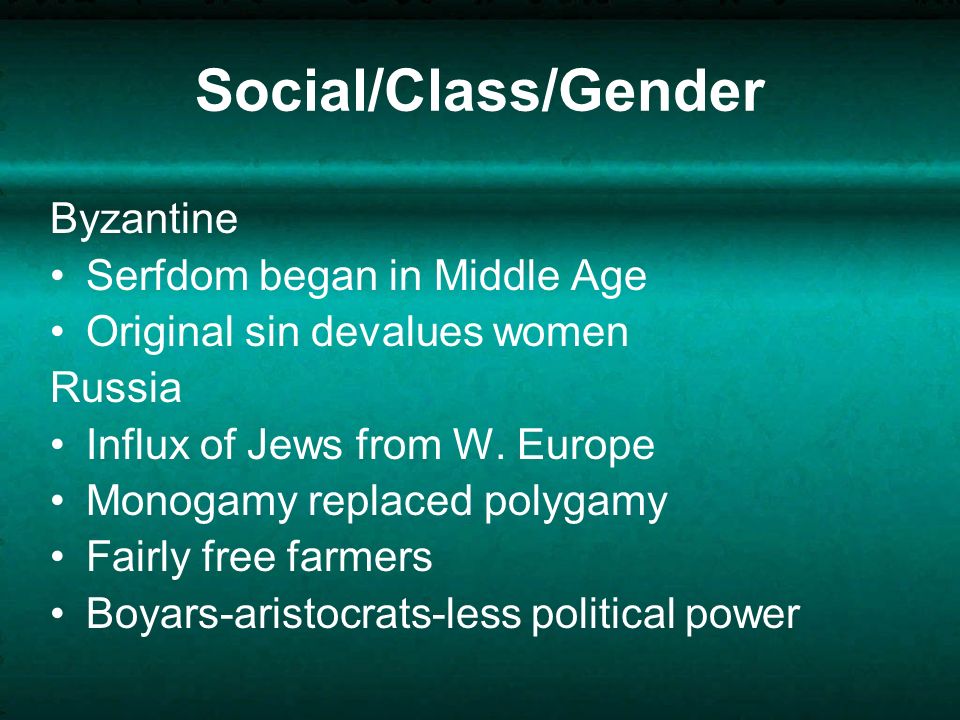 Social/Class/Gender

Byzantine
• Serfdom began in Middle Age
• Original sin devalues women
Russia
• Influx of Jews from W. Europe
• Monogamy replaced polygamy
• Fairly free farmers
• Boyars-aristocrats-less political power